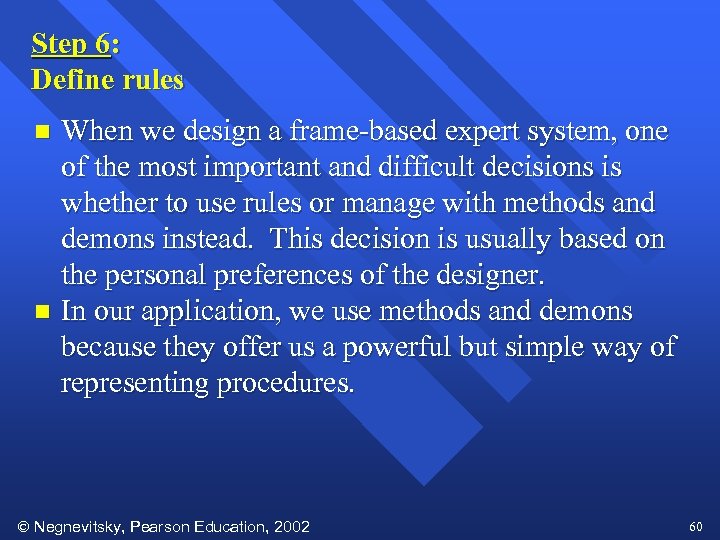 Step 6:
Define rules

When we design a frame-based expert system, one of the most important and difficult decisions is whether to use rules or manage with methods and demons instead. This decision is usually based on the personal preferences of the designer.

In our application, we use methods and demons because they offer us a powerful but simple way of representing procedures.

© Negnevitsky, Pearson Education, 2002

60